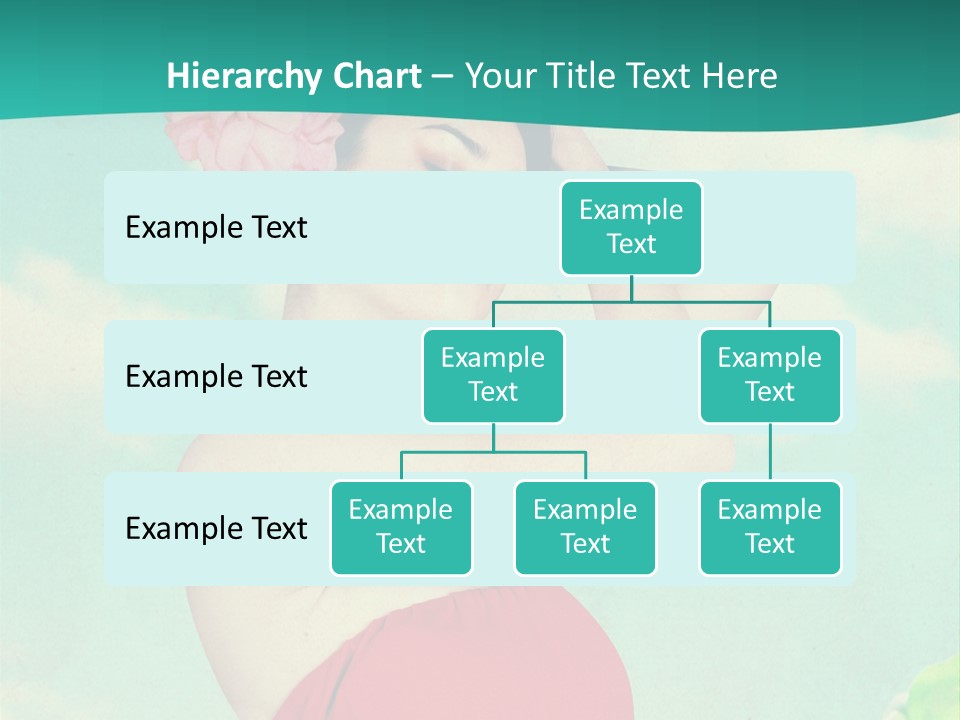 Hierarchy Chart – Your Title Text Here

Example Text

Example Text

Example Text

Example Text

Example Text

Example Text

Example Text

Example Text

Example Text